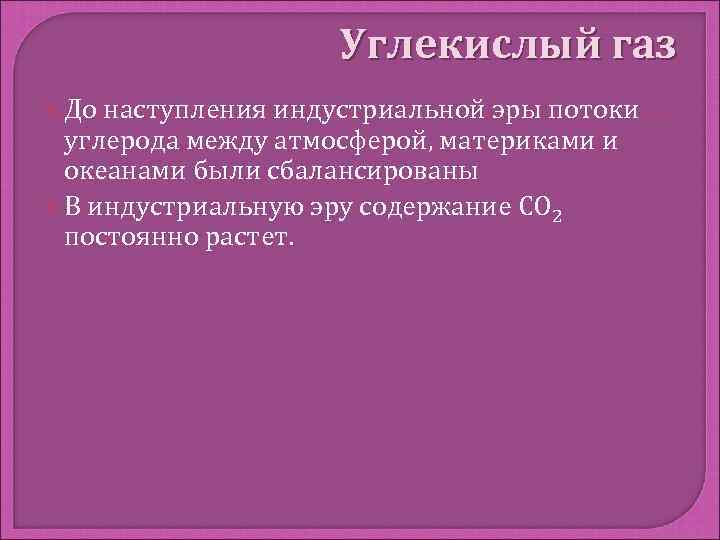 Углекислый газ

До наступления индустриальной эры потоки углерода между атмосферой, материками и океанами были сбалансированы

В индустриальную эру содержание $CO_2$ постоянно растет.